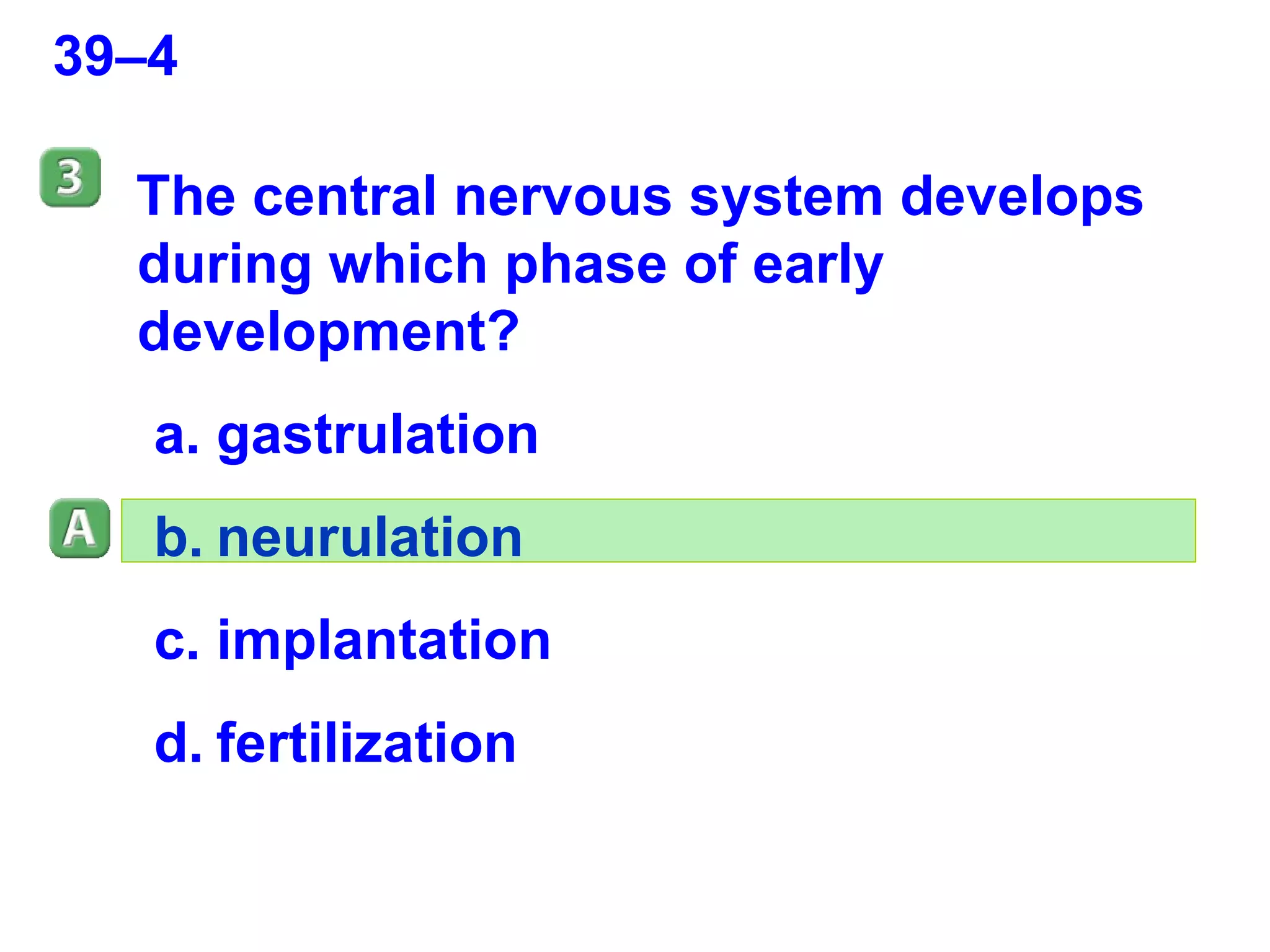 39–4

3

The central nervous system develops during which phase of early development?

a. gastrulation

A

b. neurulation

c. implantation

d. fertilization